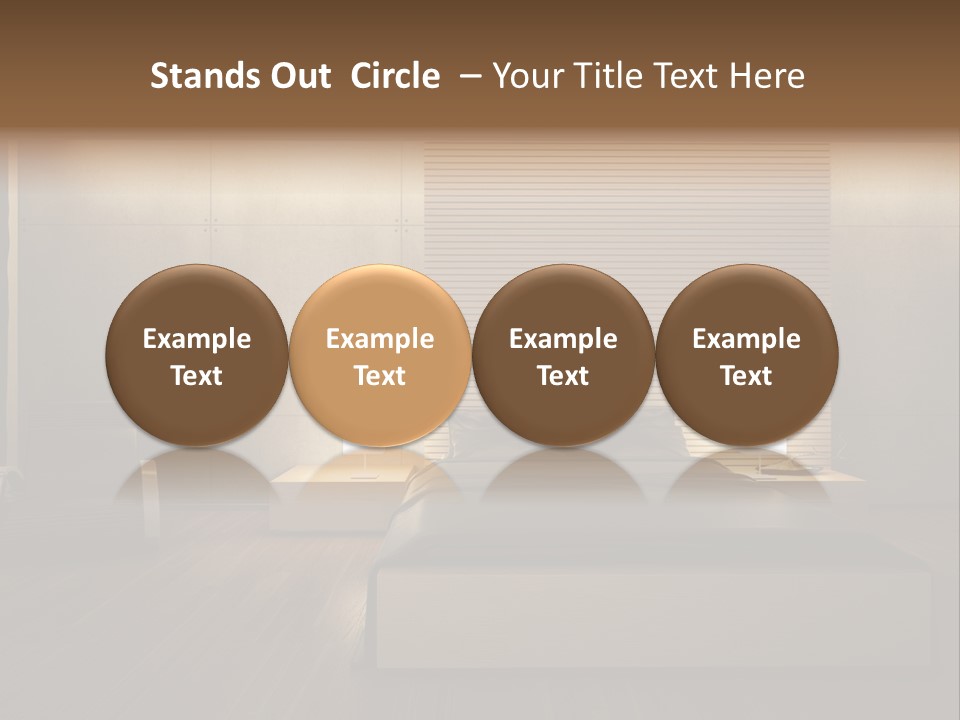 Stands Out Circle – Your Title Text Here

Example Text

Example Text

Example Text

Example Text